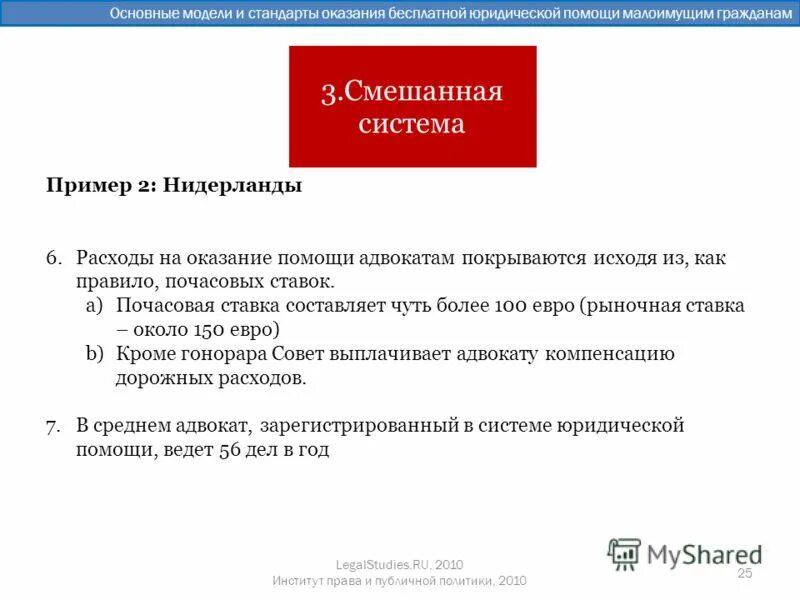 Основные модели и стандарты оказания бесплатной юридической помощи малоимущим гражданам

3.Смешанная система

Пример 2: Нидерланды

6. Расходы на оказание помощи адвокатам покрываются исходя из, как правило, почасовых ставок.
a) Почасовая ставка составляет чуть более 100 евро (рыночная ставка – около 150 евро)
b) Кроме гонорара Совет выплачивает адвокату компенсацию дорожных расходов.

7. В среднем адвокат, зарегистрированный в системе юридической помощи, ведет 56 дел в год

LegalStudies.RU, 2010
Институт права и публичной политики, 2010

MyShared

25